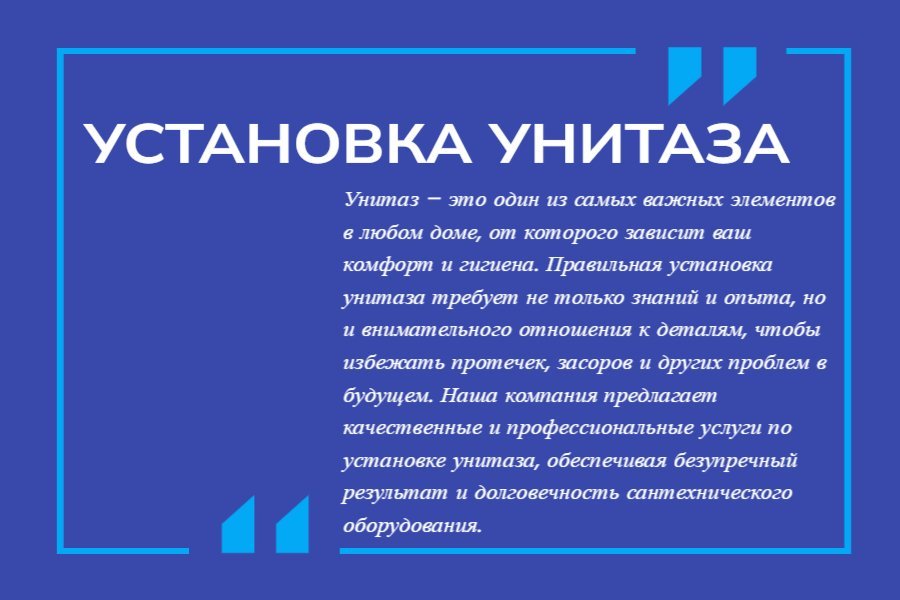 УСТАНОВКА УНИТАЗА

Унитаз – это один из самых важных элементов в любом доме, от которого зависит ваш комфорт и гигиена. Правильная установка унитаза требует не только знаний и опыта, но и внимательного отношения к деталям, чтобы избежать протечек, засоров и других проблем в будущем. Наша компания предлагает качественные и профессиональные услуги по установке унитаза, обеспечивая безупречный результат и долговечность сантехнического оборудования.